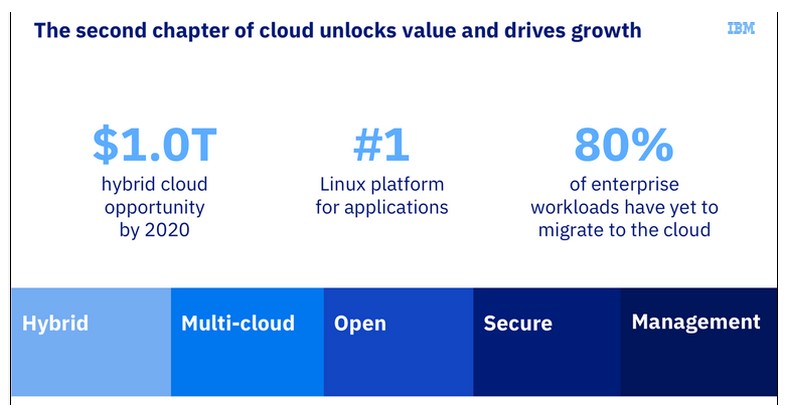 The second chapter of cloud unlocks value and drives growth

IBM

\$1.0T
hybrid cloud opportunity by 2020

#1
Linux platform for applications

80%
of enterprise workloads have yet to migrate to the cloud

Hybrid

Multi-cloud

Open

Secure

Management